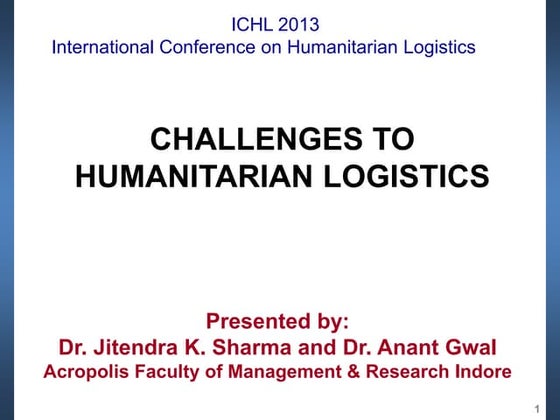 ICHL 2013
International Conference on Humanitarian Logistics

CHALLENGES TO HUMANITARIAN LOGISTICS

Presented by:
Dr. Jitendra K. Sharma and Dr. Anant Gwal
Acropolis Faculty of Management & Research Indore

1